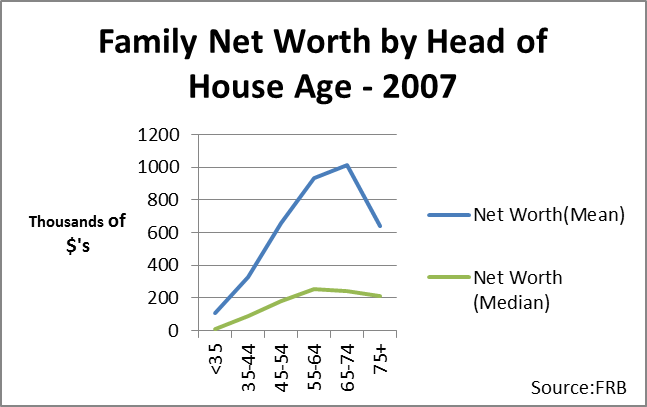 Family Net Worth by Head of House Age - 2007

Thousands of $'s

1200
1000
800
600
400
200
0

<35
35-44
45-54
55-64
65-74
75+

Net Worth(Mean)

Net Worth (Median)

Source:FRB